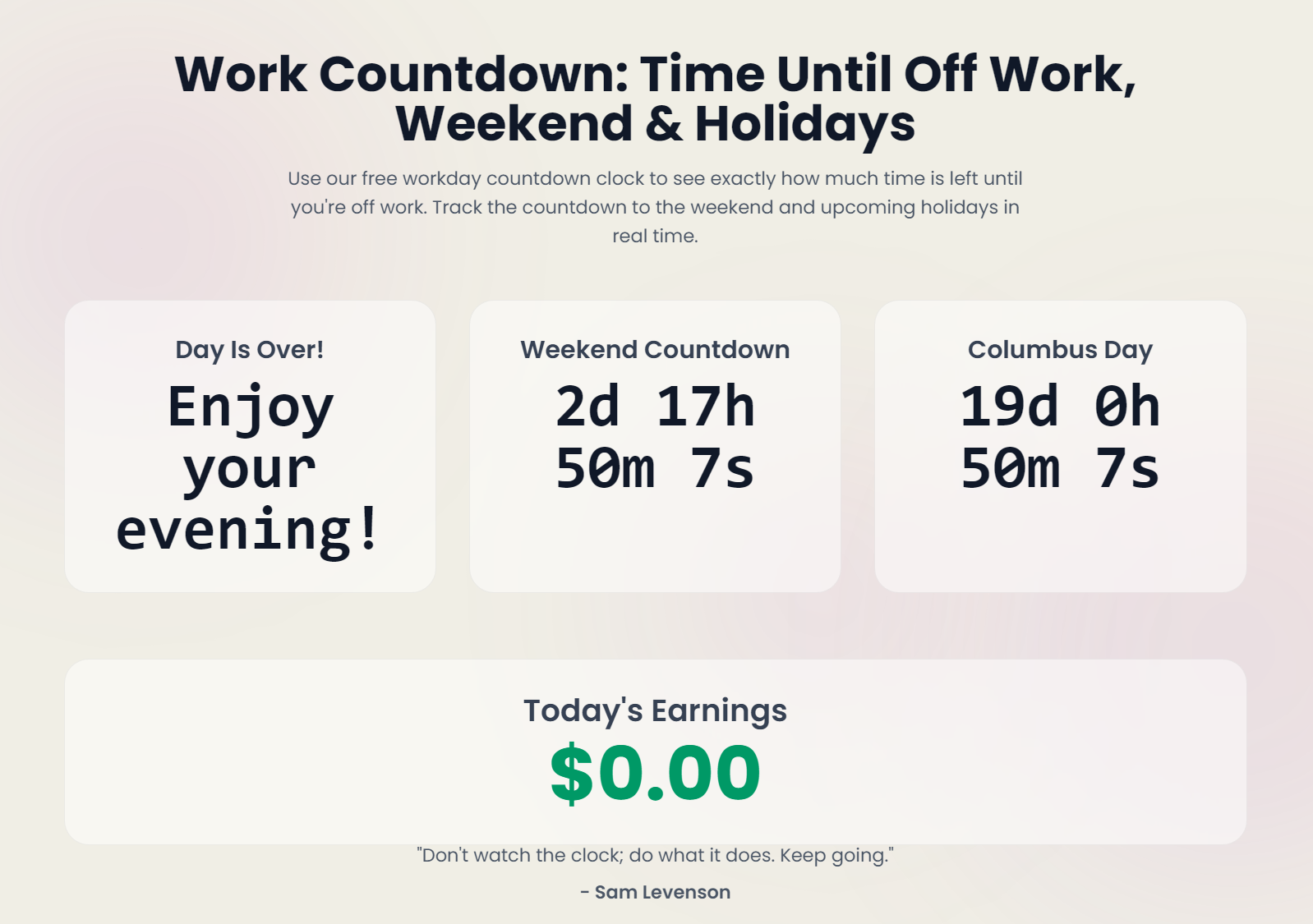 Work Countdown: Time Until Off Work, Weekend & Holidays

Use our free workday countdown clock to see exactly how much time is left until you're off work. Track the countdown to the weekend and upcoming holidays in real time.

Day Is Over!

Enjoy your evening!

Weekend Countdown

2d 17h 50m 7s

Columbus Day

19d 0h 50m 7s

Today's Earnings

$0.00

"Don't watch the clock; do what it does. Keep going."

- Sam Levenson